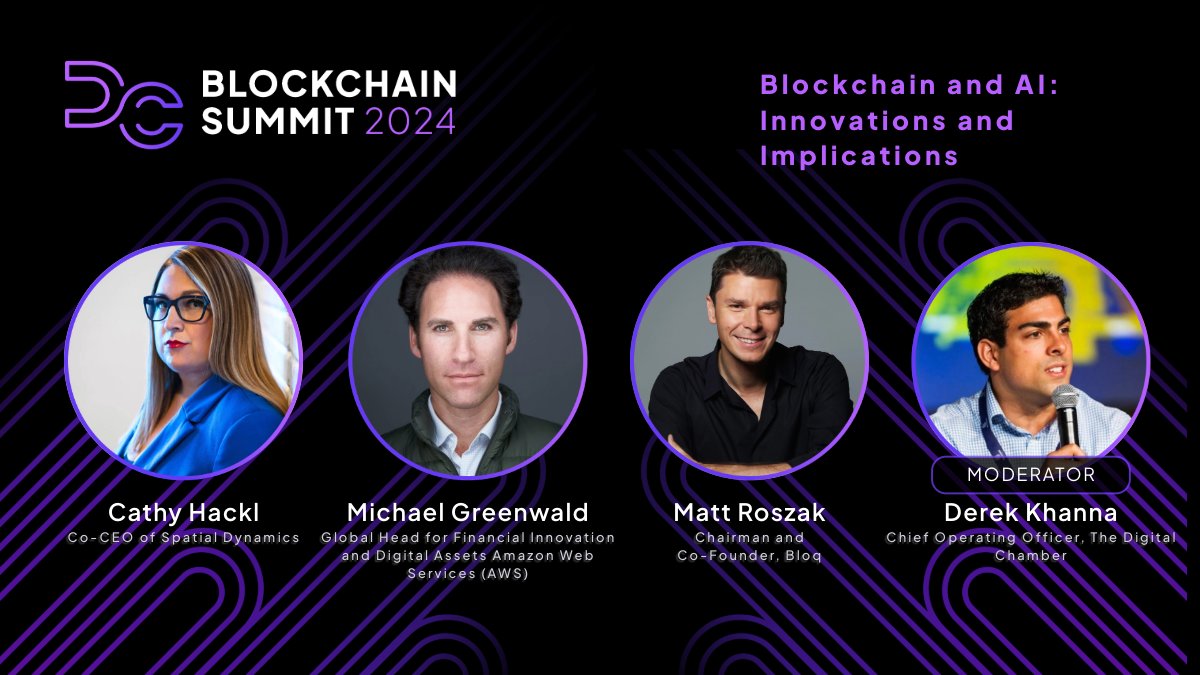 BLOCKCHAIN SUMMIT 2024

Blockchain and AI: Innovations and Implications

Cathy Hackl
Co-CEO of Spatial Dynamics

Michael Greenwald
Global Head for Financial Innovation and Digital Assets Amazon Web Services (AWS)

Matt Roszak
Chairman and Co-Founder, Bloq

MODERATOR
Derek Khanna
Chief Operating Officer, The Digital Chamber